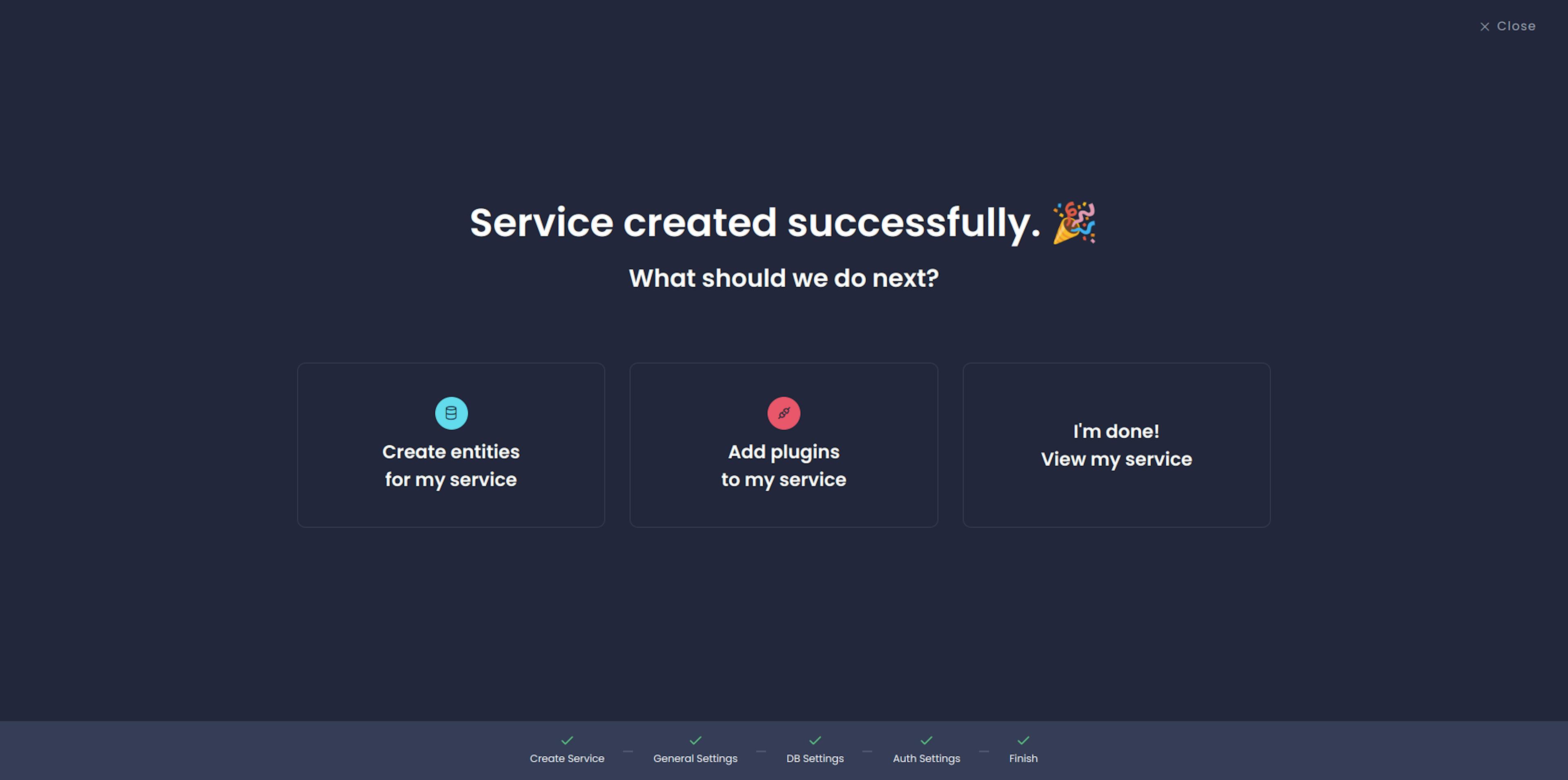 Close

Service created successfully. 🎉

What should we do next?

Create entities for my service

Add plugins to my service

I'm done!
View my service

Create Service
General Settings
DB Settings
Auth Settings
Finish